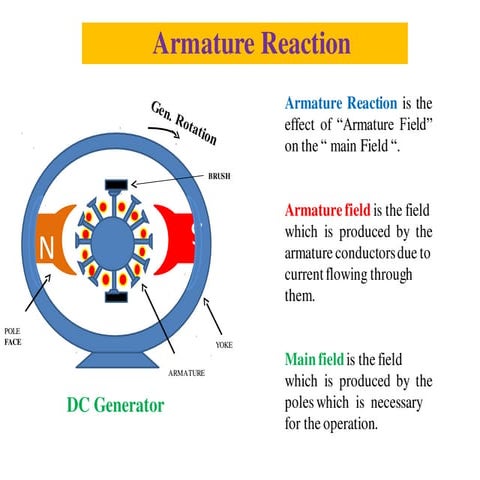 Armature Reaction

Gen. Rotation

BRUSH

N

S

POLE FACE

YOKE

ARMATURE

DC Generator

Armature Reaction is the effect of “Armature Field” on the “ main Field “.

Armature field is the field which is produced by the armature conductors due to current flowing through them.

Main field is the field which is produced by the poles which is necessary for the operation.